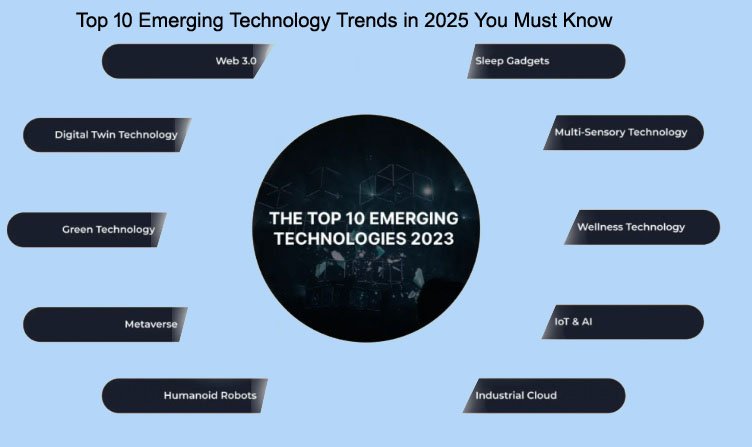 Top 10 Emerging Technology Trends in 2025 You Must Know

Web 3.0

Digital Twin Technology

Green Technology

Metaverse

Humanoid Robots

THE TOP 10 EMERGING TECHNOLOGIES 2023

Sleep Gadgets

Multi-Sensory Technology

Wellness Technology

IoT & AI

Industrial Cloud